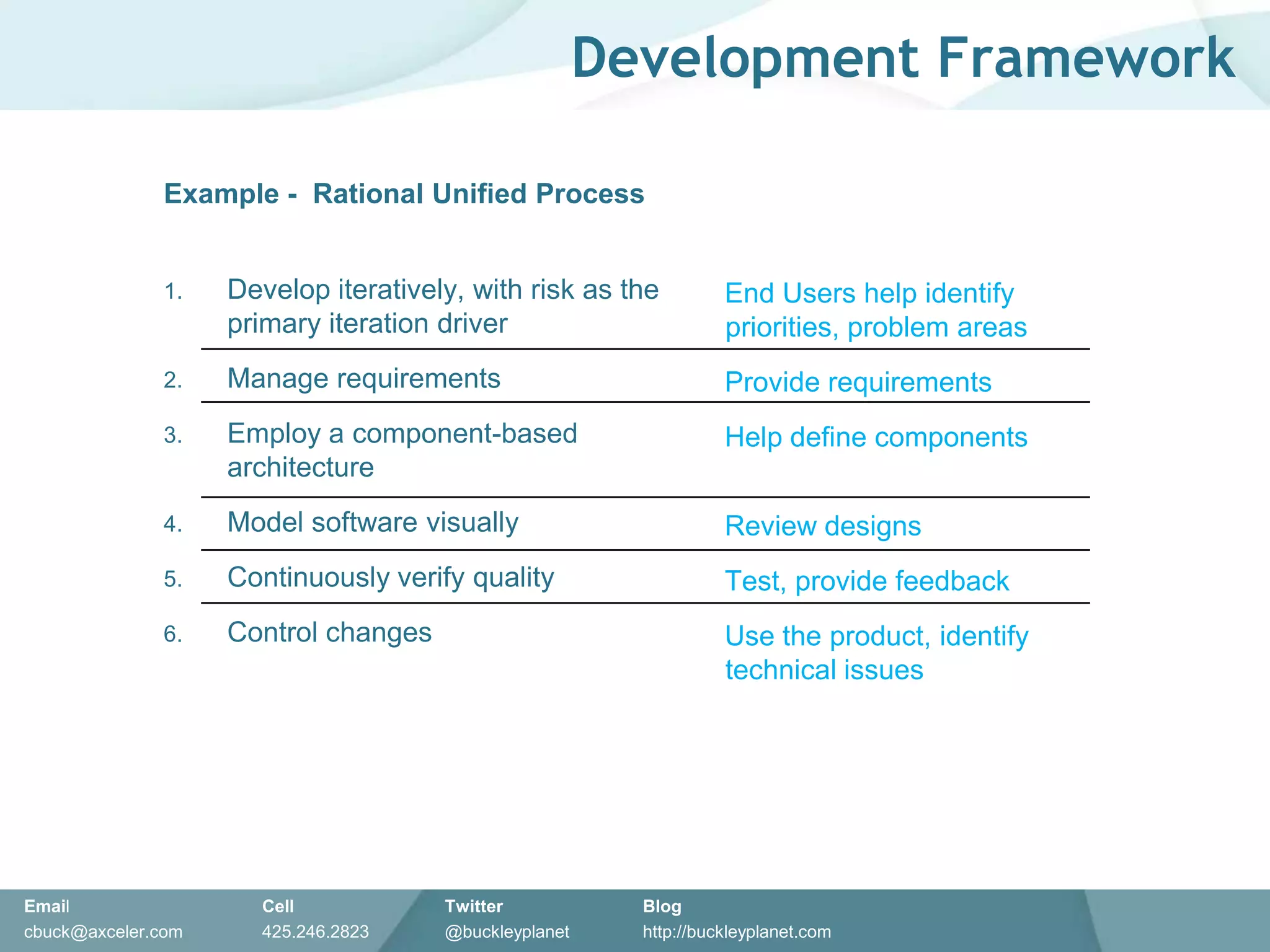 Development Framework

Example - Rational Unified Process

| | | |
|---|---|---|
| 1. | Develop iteratively, with risk as the primary iteration driver | End Users help identify priorities, problem areas |
| 2. | Manage requirements | Provide requirements |
| 3. | Employ a component-based architecture | Help define components |
| 4. | Model software visually | Review designs |
| 5. | Continuously verify quality | Test, provide feedback |
| 6. | Control changes | Use the product, identify technical issues |

Email
cbuck@axceler.com

Cell
425.246.2823

Twitter
@buckleyplanet

Blog
http://buckleyplanet.com